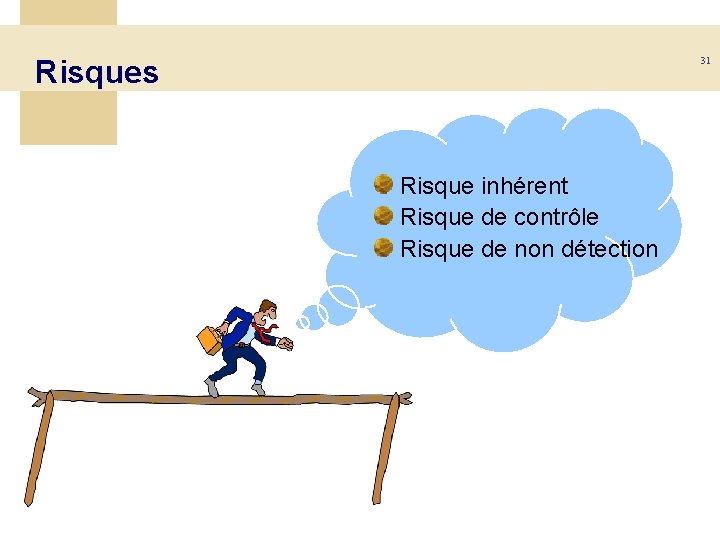 Risques

31

Risque inhérent
Risque de contrôle
Risque de non détection